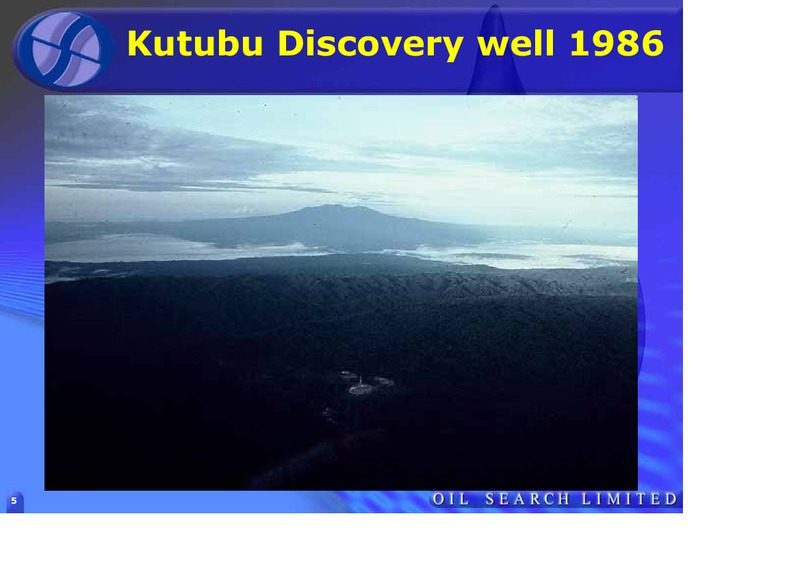 Kutubu Discovery well 1986

5

OIL SEARCH LIMITED